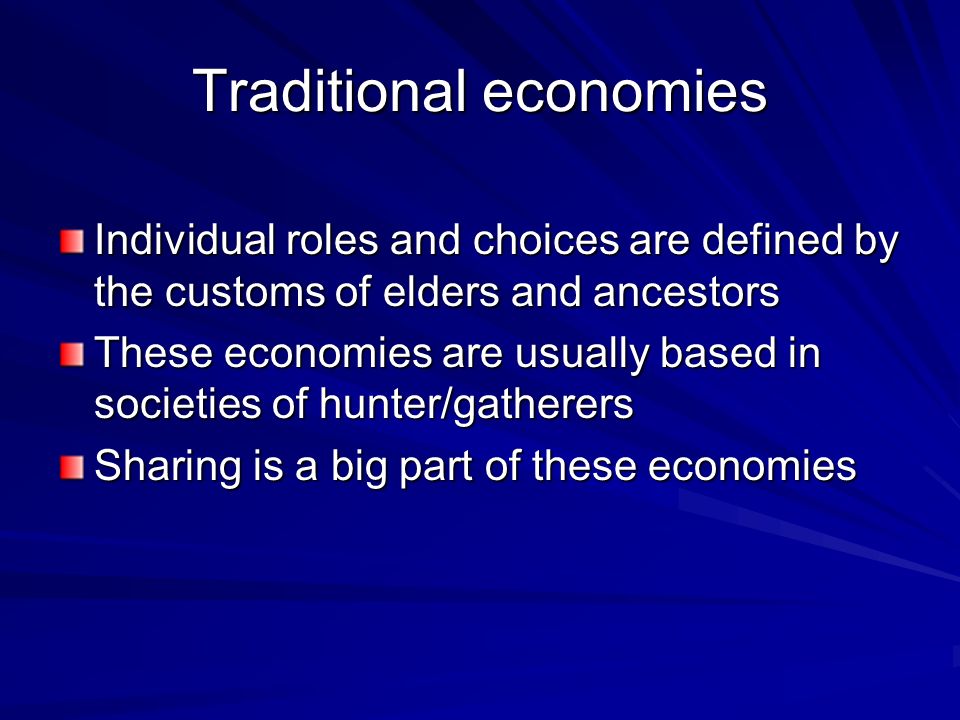 Traditional economies

Individual roles and choices are defined by the customs of elders and ancestors

These economies are usually based in societies of hunter/gatherers

Sharing is a big part of these economies